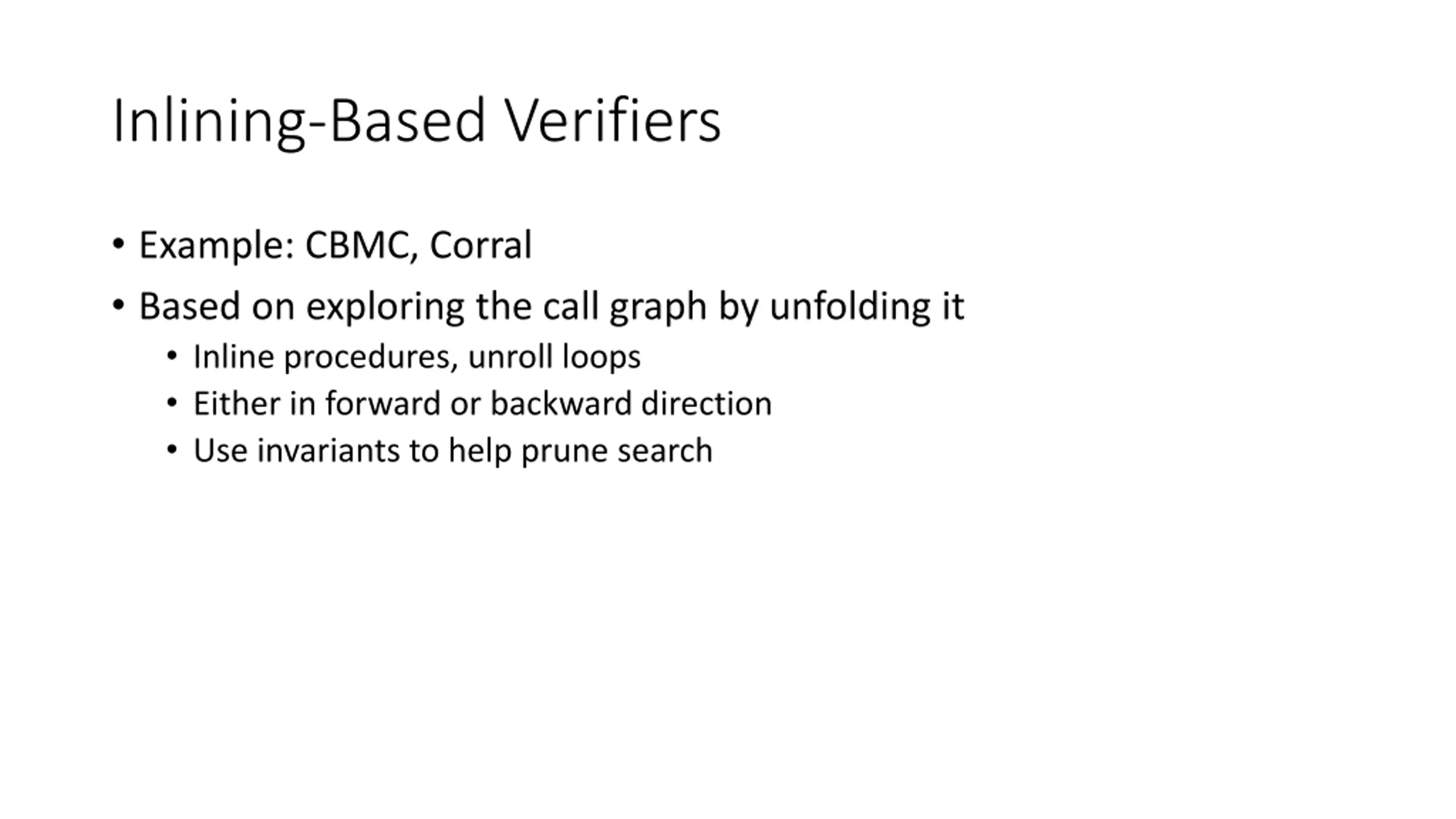 Inlining-Based Verifiers

• Example: CBMC, Corral
• Based on exploring the call graph by unfolding it
  • Inline procedures, unroll loops
  • Either in forward or backward direction
  • Use invariants to help prune search